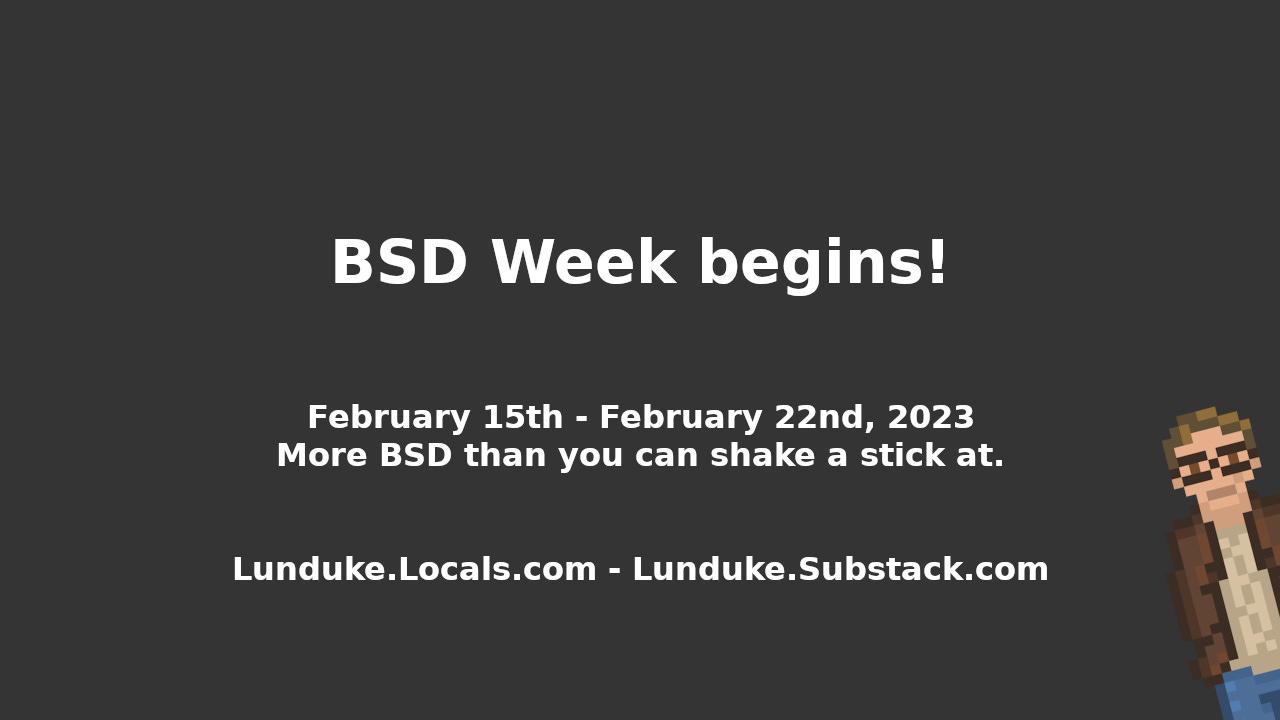 BSD Week begins!

February 15th - February 22nd, 2023
More BSD than you can shake a stick at.

Lunduke.Locals.com - Lunduke.Substack.com